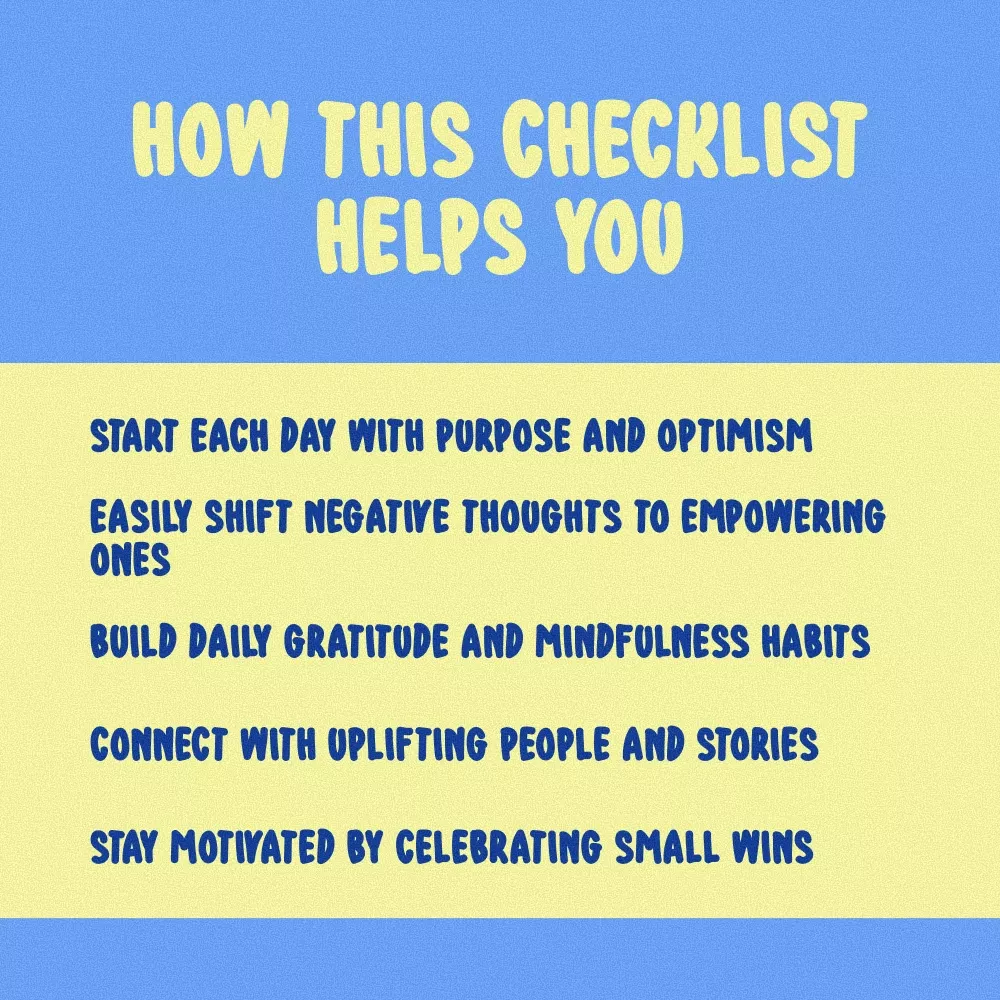 HOW THIS CHECKLIST HELPS YOU

START EACH DAY WITH PURPOSE AND OPTIMISM

EASILY SHIFT NEGATIVE THOUGHTS TO EMPOWERING ONES

BUILD DAILY GRATITUDE AND MINDFULNESS HABITS

CONNECT WITH UPLIFTING PEOPLE AND STORIES

STAY MOTIVATED BY CELEBRATING SMALL WINS